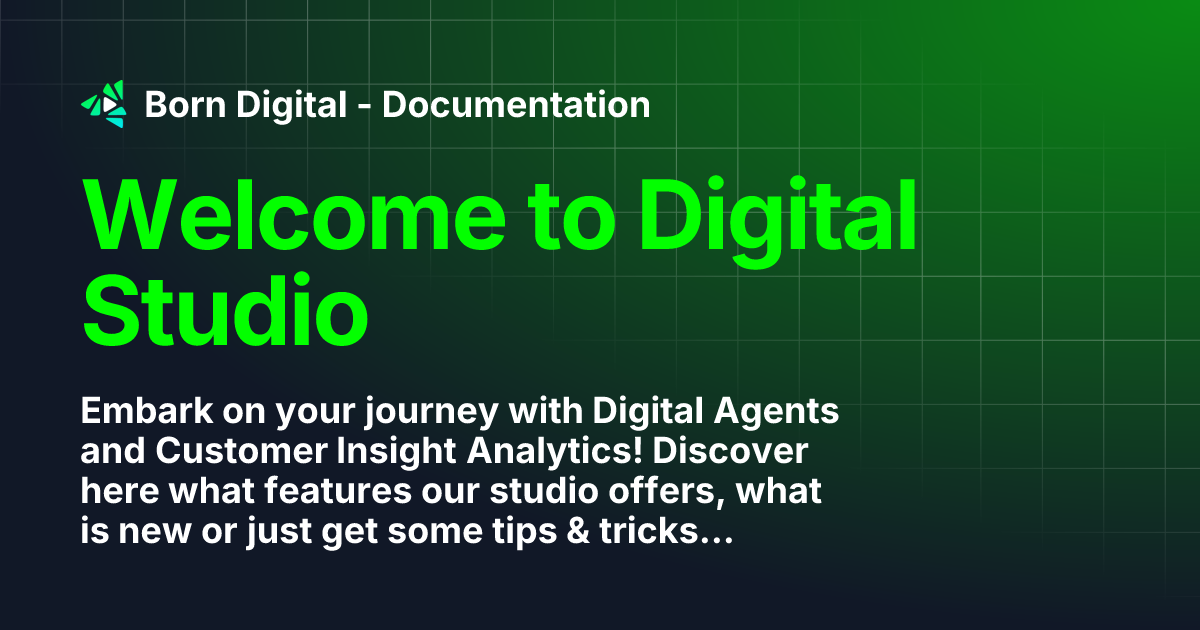 Born Digital - Documentation

Welcome to Digital Studio

Embark on your journey with Digital Agents and Customer Insight Analytics! Discover here what features our studio offers, what is new or just get some tips & tricks...